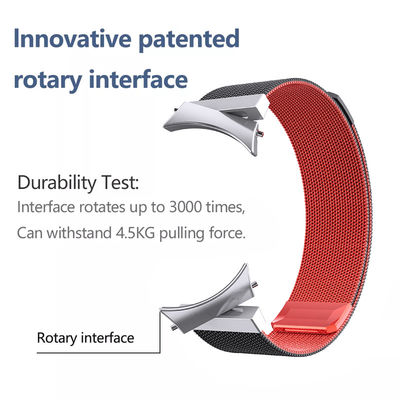 Innovative patented rotary interface

Durability Test:
Interface rotates up to 3000 times,
Can withstand 4.5KG pulling force.

Rotary interface